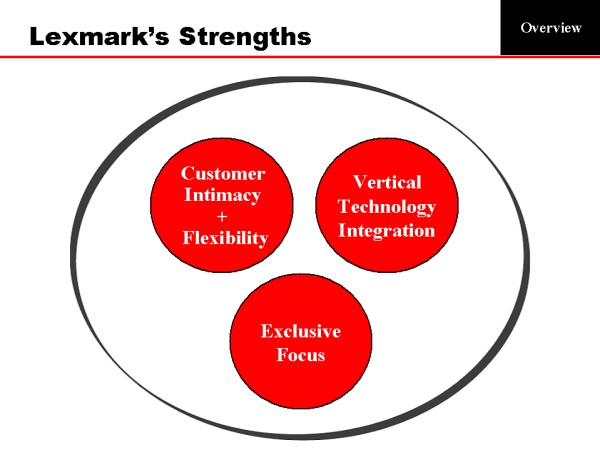 Lexmark's Strengths

Overview

Customer Intimacy + Flexibility

Vertical Technology Integration

Exclusive Focus